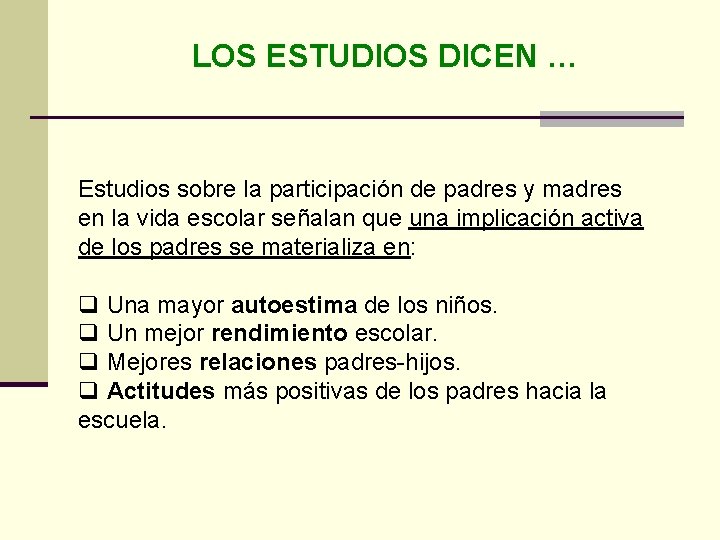 LOS ESTUDIOS DICEN …

Estudios sobre la participación de padres y madres en la vida escolar señalan que una implicación activa de los padres se materializa en:

❑ Una mayor autoestima de los niños.
❑ Un mejor rendimiento escolar.
❑ Mejores relaciones padres-hijos.
❑ Actitudes más positivas de los padres hacia la escuela.